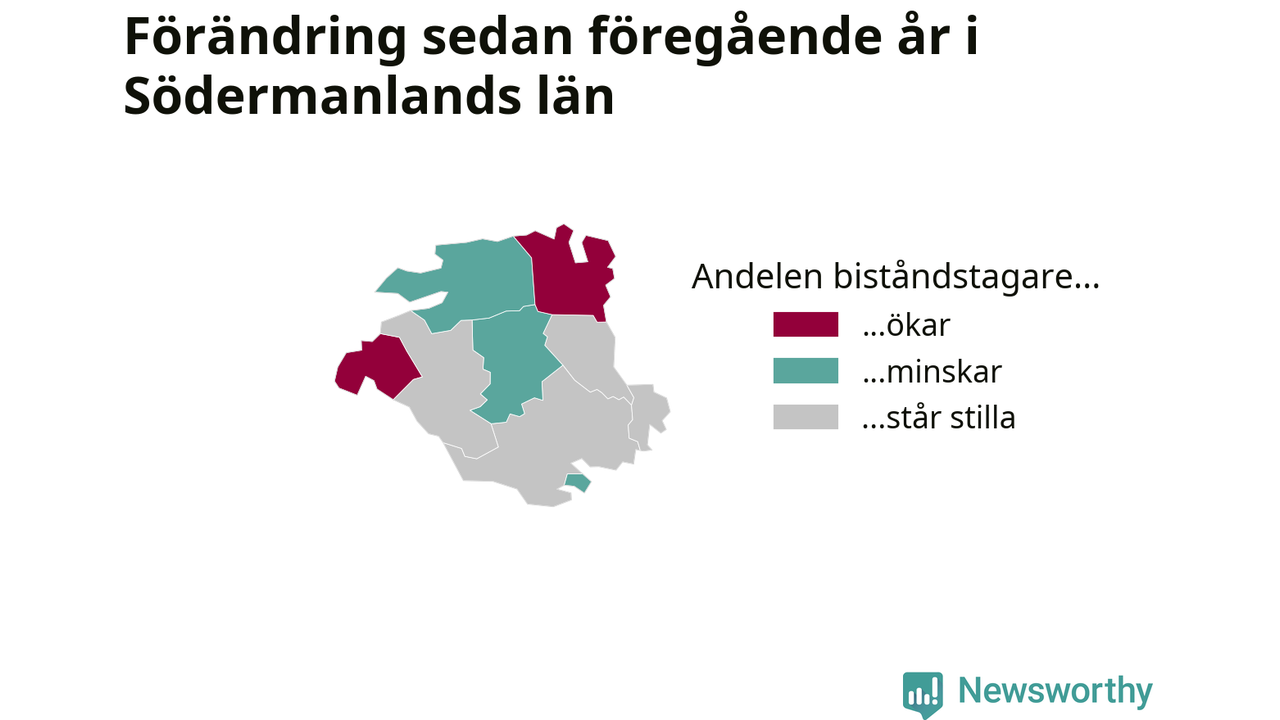 Förändring sedan föregående år i Södermanlands län

Andelen biståndstagare...

...ökar

...minskar

...står stilla

Newsworthy